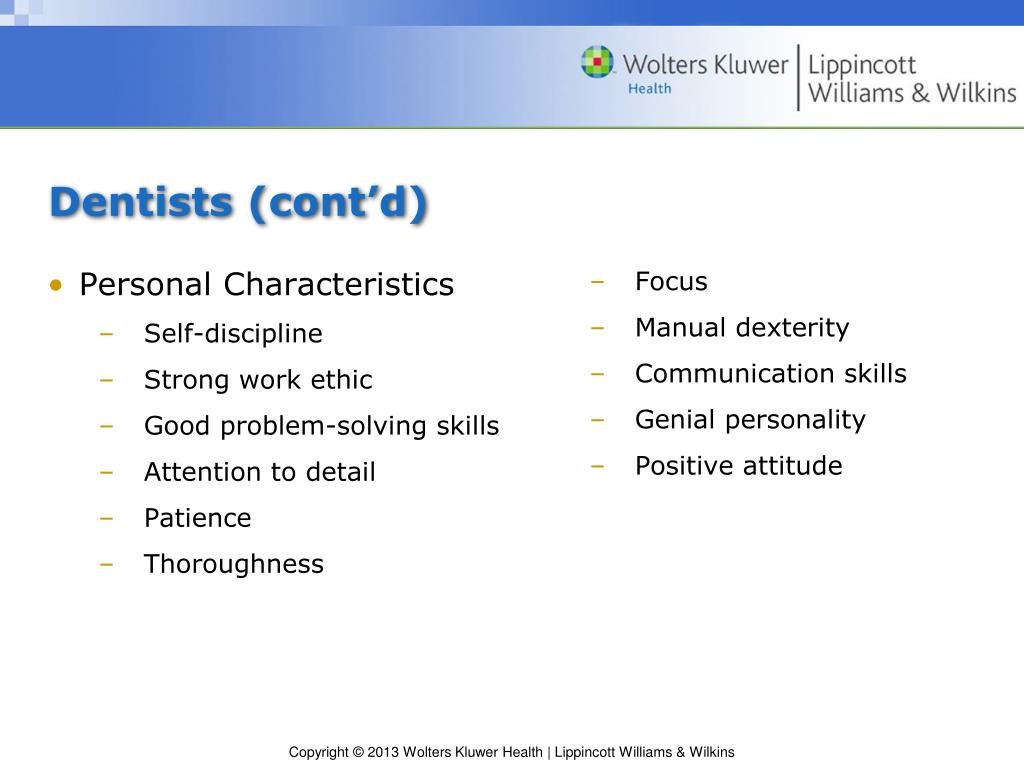 Wolters Kluwer Health | Lippincott Williams & Wilkins

Dentists (cont’d)

• Personal Characteristics
– Self-discipline
– Strong work ethic
– Good problem-solving skills
– Attention to detail
– Patience
– Thoroughness

– Focus
– Manual dexterity
– Communication skills
– Genial personality
– Positive attitude

Copyright © 2013 Wolters Kluwer Health | Lippincott Williams & Wilkins